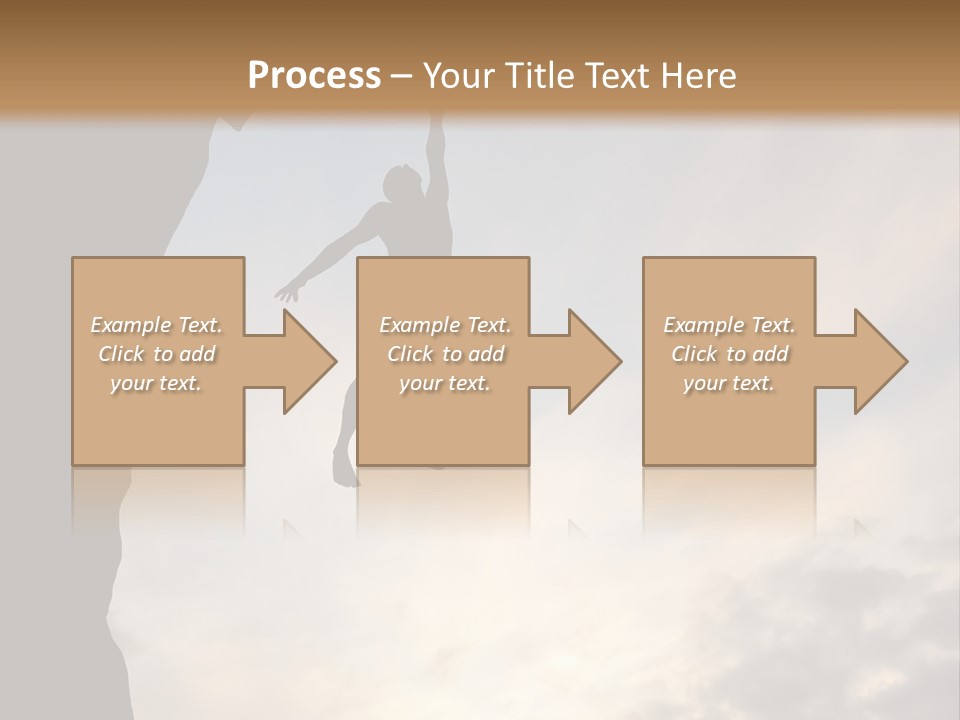 Process – Your Title Text Here

Example Text. Click to add your text.

Example Text. Click to add your text.

Example Text. Click to add your text.